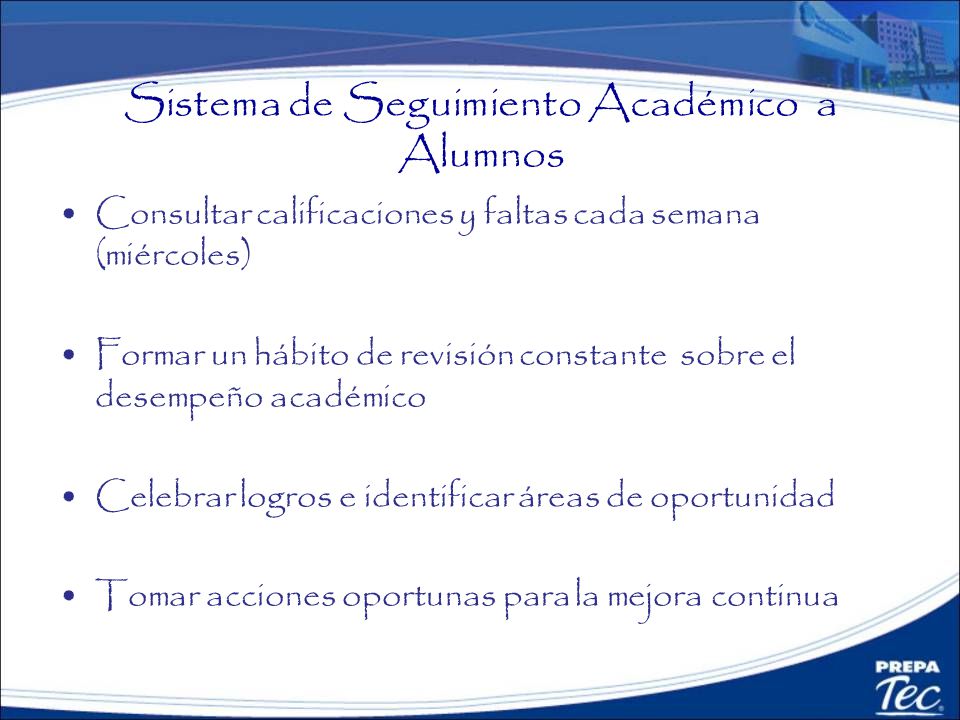 Sistema de Seguimiento Académico a Alumnos

• Consultar calificaciones y faltas cada semana (miércoles)

• Formar un hábito de revisión constante sobre el desempeño académico

• Celebrar logros e identificar áreas de oportunidad

• Tomar acciones oportunas para la mejora continua

PREPA Tec